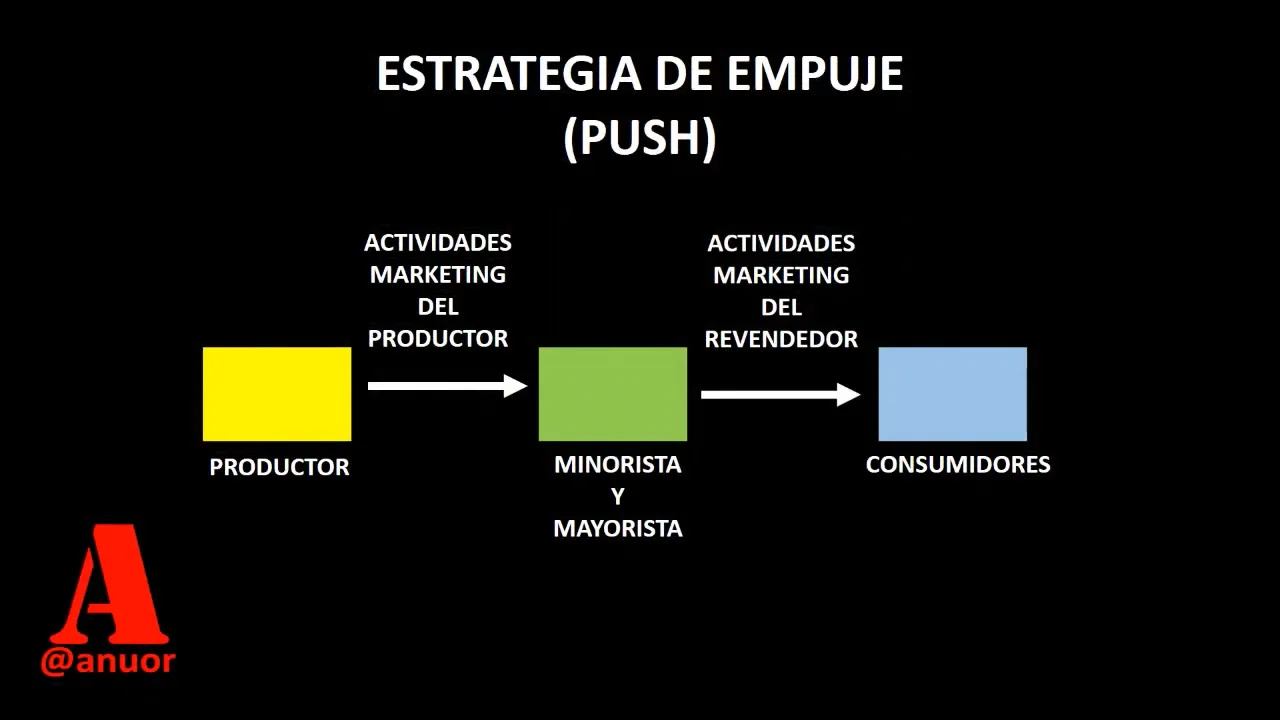 ESTRATEGIA DE EMPUJE
(PUSH)

ACTIVIDADES MARKETING DEL PRODUCTOR

ACTIVIDADES MARKETING DEL REVENDEDOR

PRODUCTOR

MINORISTA Y MAYORISTA

CONSUMIDORES

A
@anuor